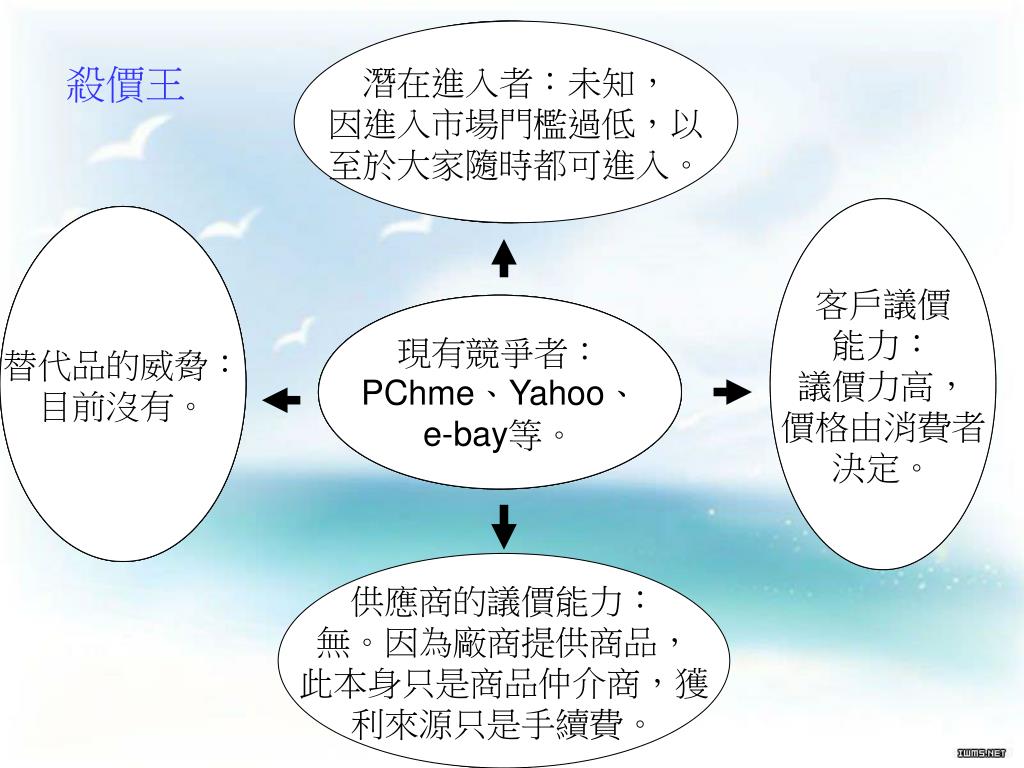 殺價王

潛在進入者：未知，因進入市場門檻過低，以至於大家隨時都可進入。

替代品的威脅：目前沒有。

現有競爭者：PChme、Yahoo、e-bay等。

客戶議價能力：議價力高，價格由消費者決定。

供應商的議價能力：無。因為廠商提供商品，此本身只是商品仲介商，獲利來源只是手續費。

IWMS.NET